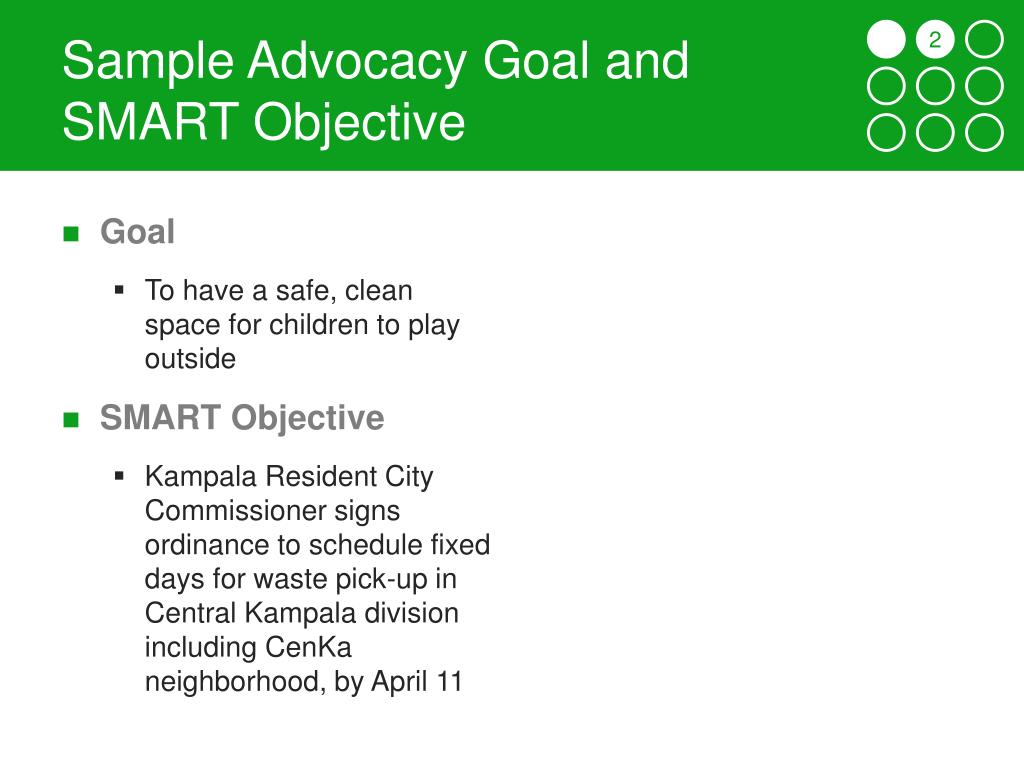 Sample Advocacy Goal and SMART Objective

2

Goal

To have a safe, clean space for children to play outside

SMART Objective

Kampala Resident City Commissioner signs ordinance to schedule fixed days for waste pick-up in Central Kampala division including CenKa neighborhood, by April 11